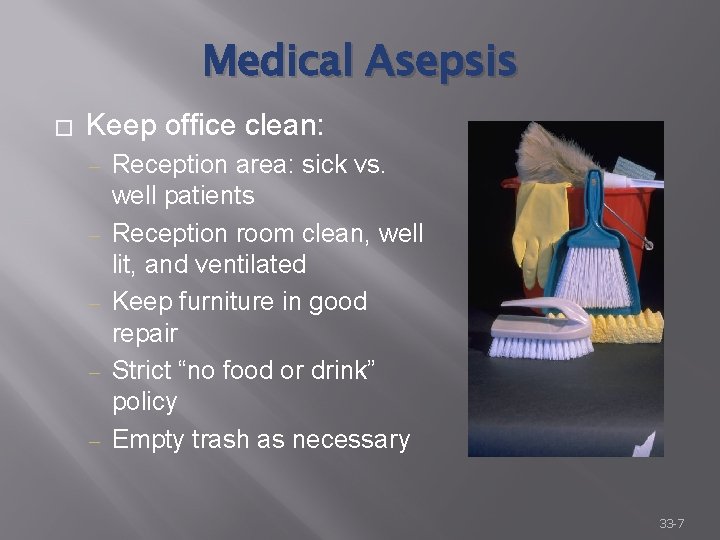 Medical Asepsis

□ Keep office clean:

– Reception area: sick vs. well patients
– Reception room clean, well lit, and ventilated
– Keep furniture in good repair
– Strict “no food or drink” policy
– Empty trash as necessary

33-7